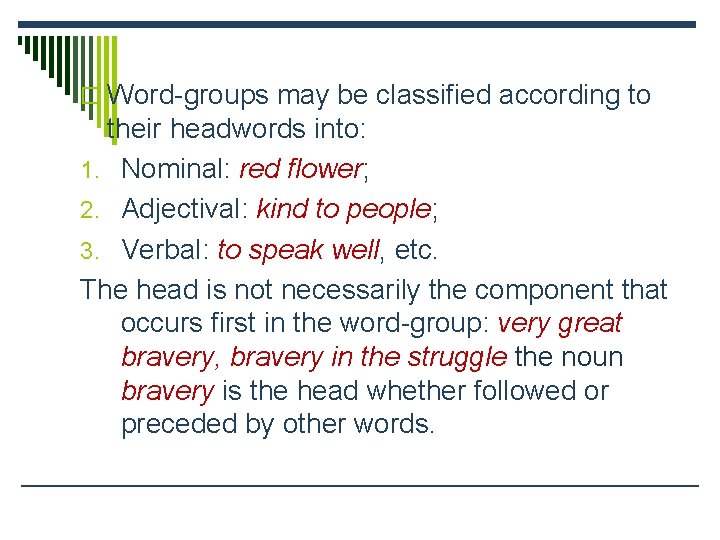 Word-groups may be classified according to their headwords into:

1. Nominal: red flower;
2. Adjectival: kind to people;
3. Verbal: to speak well, etc.

The head is not necessarily the component that occurs first in the word-group: very great bravery, bravery in the struggle the noun bravery is the head whether followed or preceded by other words.